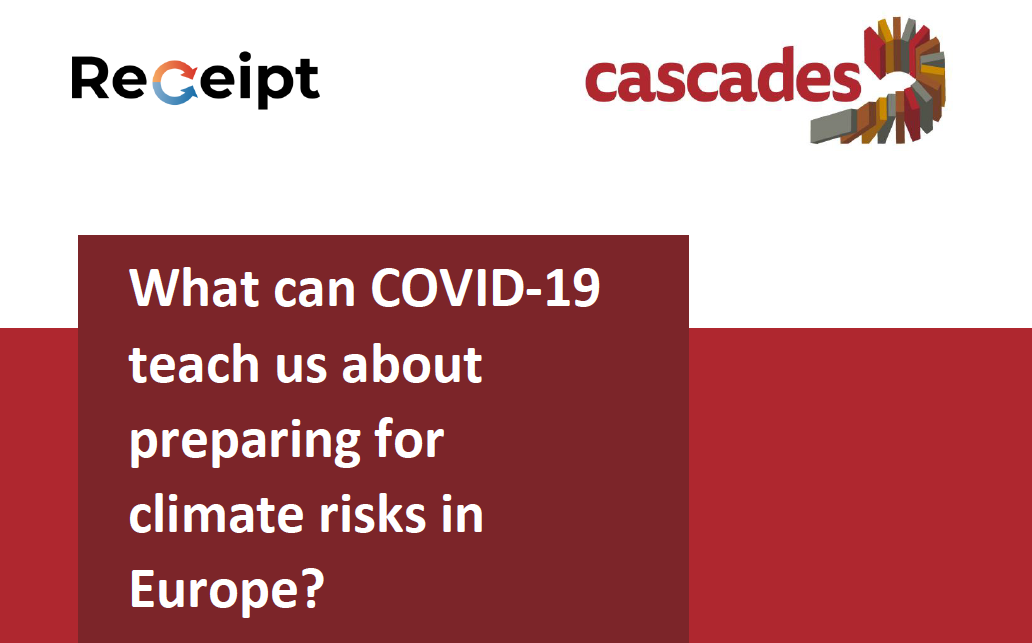 Receipt

cascades

What can COVID-19 teach us about preparing for climate risks in Europe?